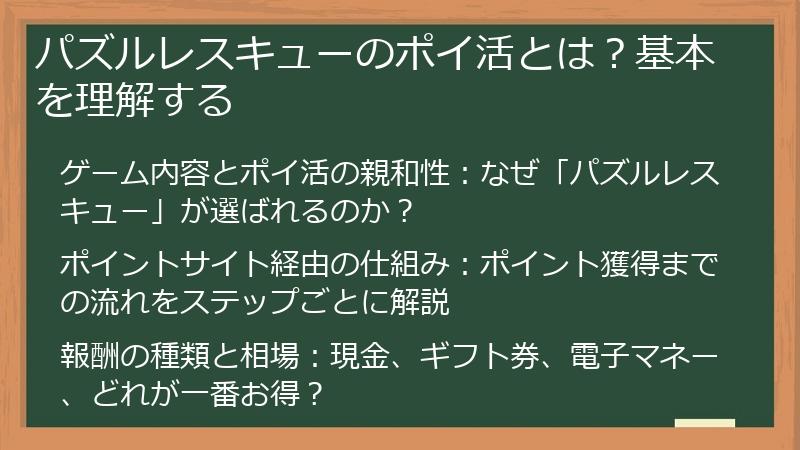 パズルレスキューのポイ活とは？基本を理解する

ゲーム内容とポイ活の親和性：なぜ「パズルレスキュー」が選ばれるのか？

ポイントサイト経由の仕組み：ポイント獲得までの流れをステップごとに解説

報酬の種類と相場：現金、ギフト券、電子マネー、どれが一番お得？